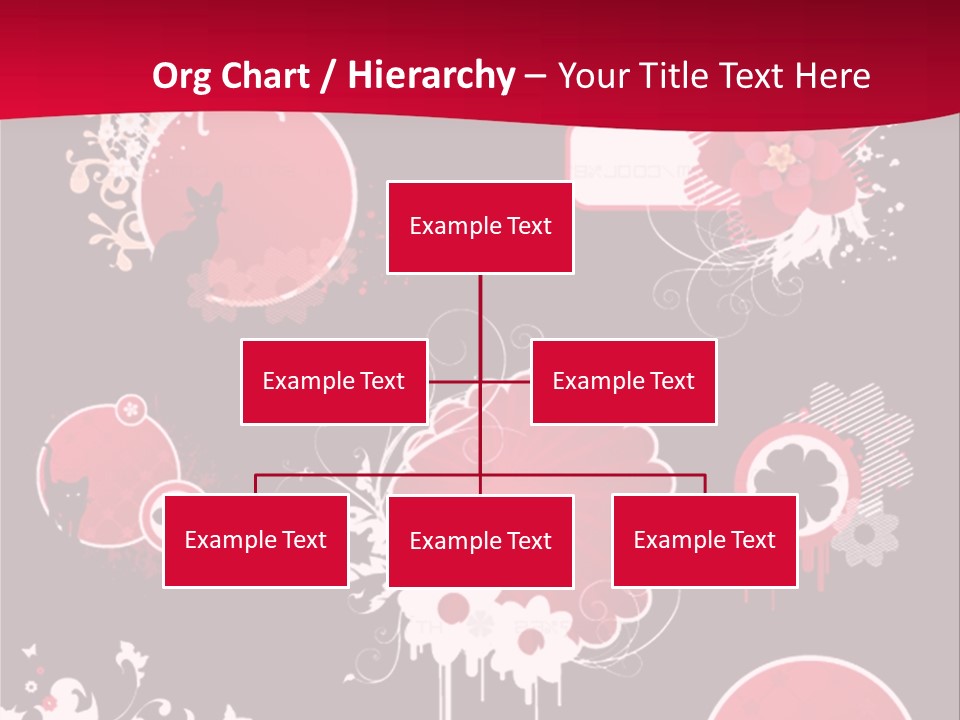 Org Chart / Hierarchy – Your Title Text Here

Example Text

Example Text

Example Text

Example Text

Example Text

Example Text